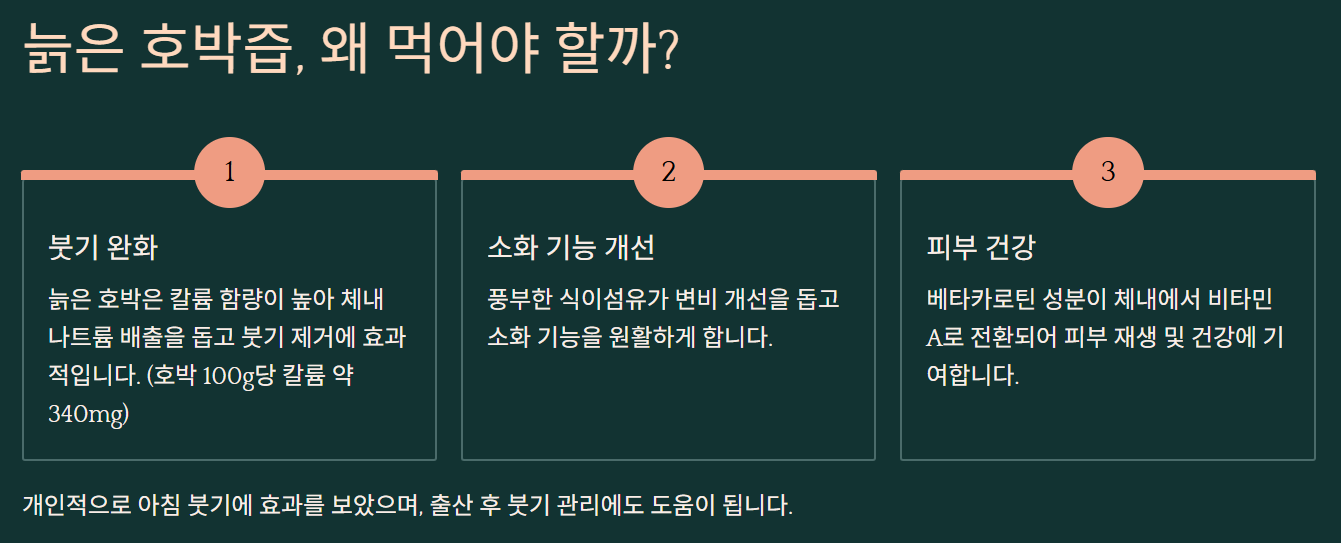 늙은 호박즙, 왜 먹어야 할까?

1

붓기 완화

늙은 호박은 칼륨 함량이 높아 체내 나트륨 배출을 돕고 붓기 제거에 효과적입니다. (호박 100g당 칼륨 약 340mg)

2

소화 기능 개선

풍부한 식이섬유가 변비 개선을 돕고 소화 기능을 원활하게 합니다.

3

피부 건강

베타카로틴 성분이 체내에서 비타민 A로 전환되어 피부 재생 및 건강에 기여합니다.

개인적으로 아침 붓기에 효과를 보았으며, 출산 후 붓기 관리에도 도움이 됩니다.